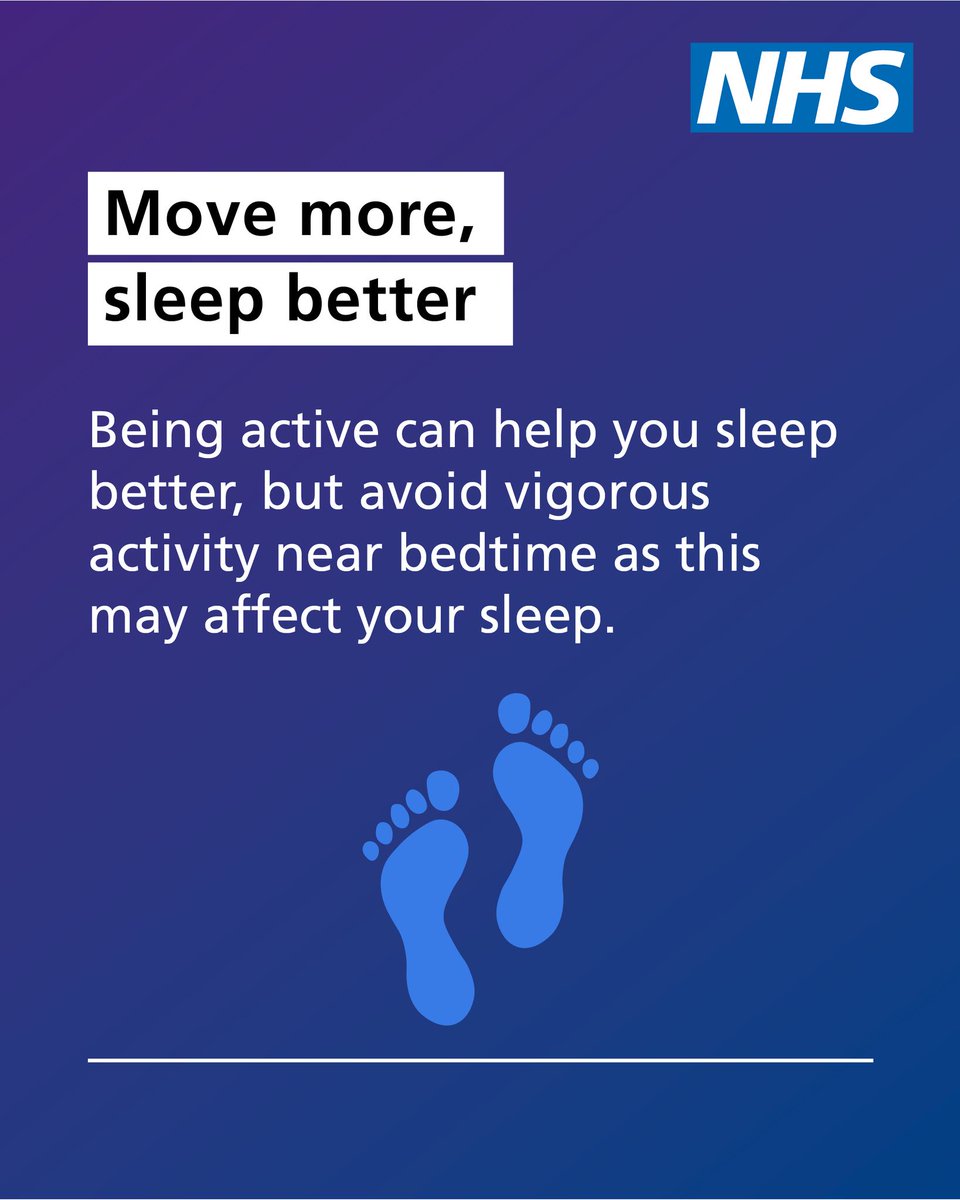 NHS

Move more,
sleep better

Being active can help you sleep better, but avoid vigorous activity near bedtime as this may affect your sleep.